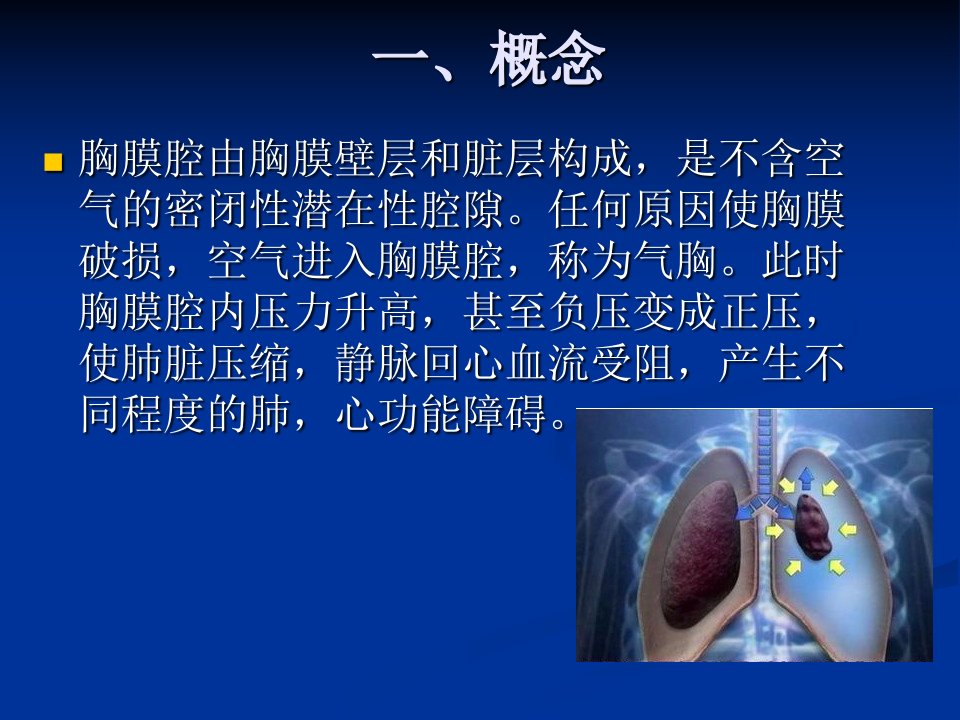 一、概念

胸膜腔由胸膜壁层和脏层构成，是不含空气的密闭性潜在性腔隙。任何原因使胸膜破损，空气进入胸膜腔，称为气胸。此时胸膜腔内压力升高，甚至负压变成正压，使肺脏压缩，静脉回心血流受阻，产生不同程度的肺，心功能障碍。